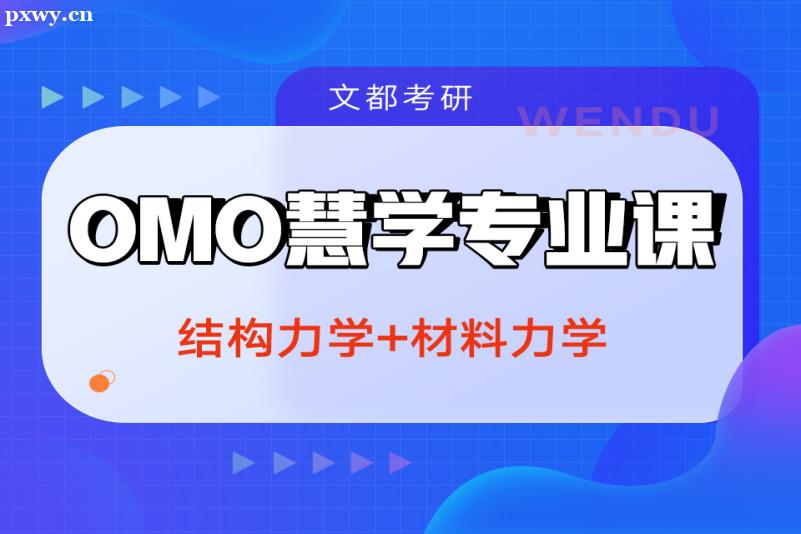 pxwy.cn

文都考研

WENDU

OMO慧学专业课

结构力学+材料力学